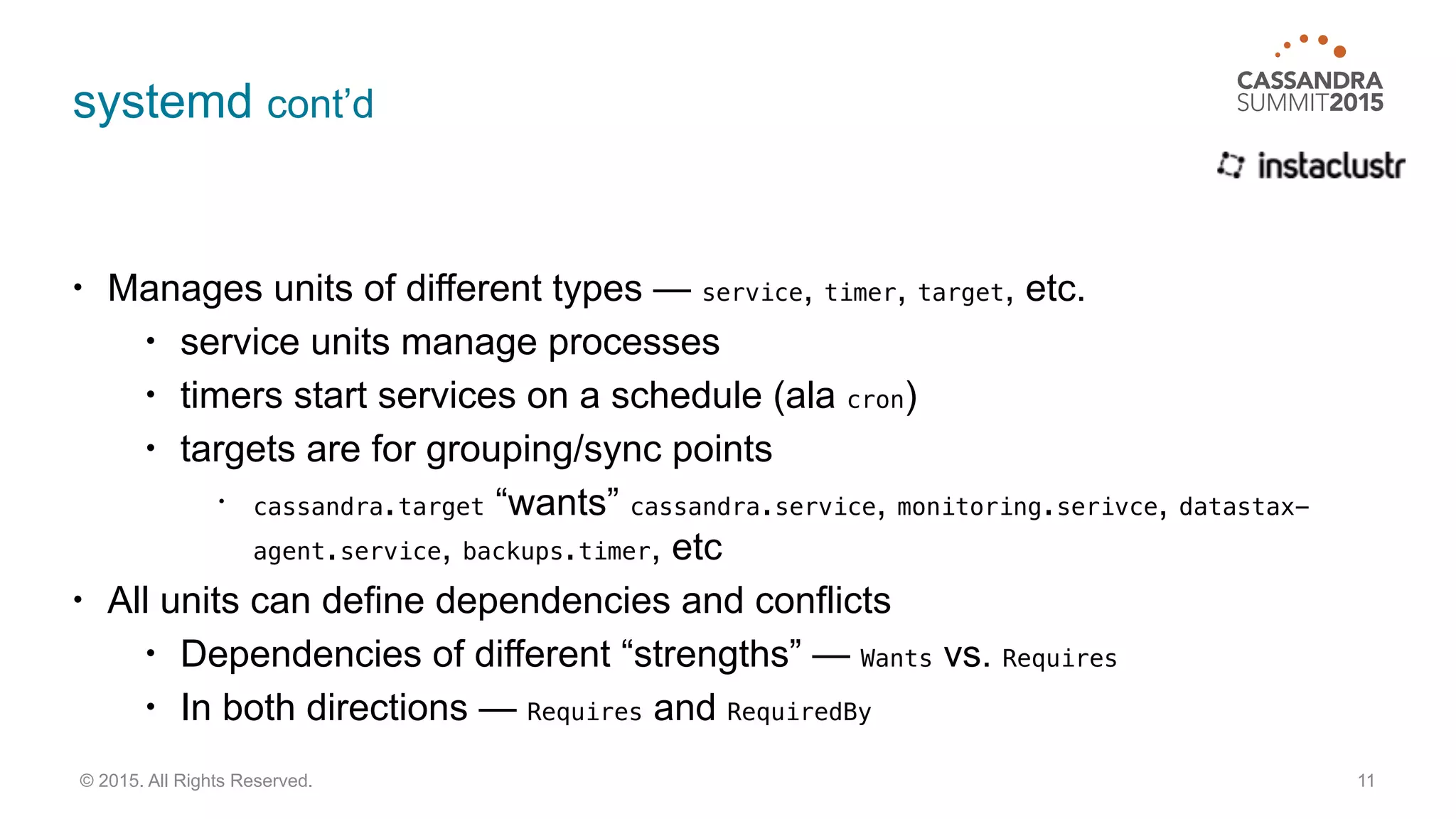 systemd cont'd

CASSANDRA SUMMIT2015

instaclustr

• Manages units of different types — service, timer, target, etc.
  • service units manage processes
  • timers start services on a schedule (ala cron)
  • targets are for grouping/sync points
    • cassandra.target "wants" cassandra.service, monitoring.serivce, datastax-agent.service, backups.timer, etc
• All units can define dependencies and conflicts
  • Dependencies of different "strengths" — Wants vs. Requires
  • In both directions — Requires and RequiredBy

© 2015. All Rights Reserved.

11